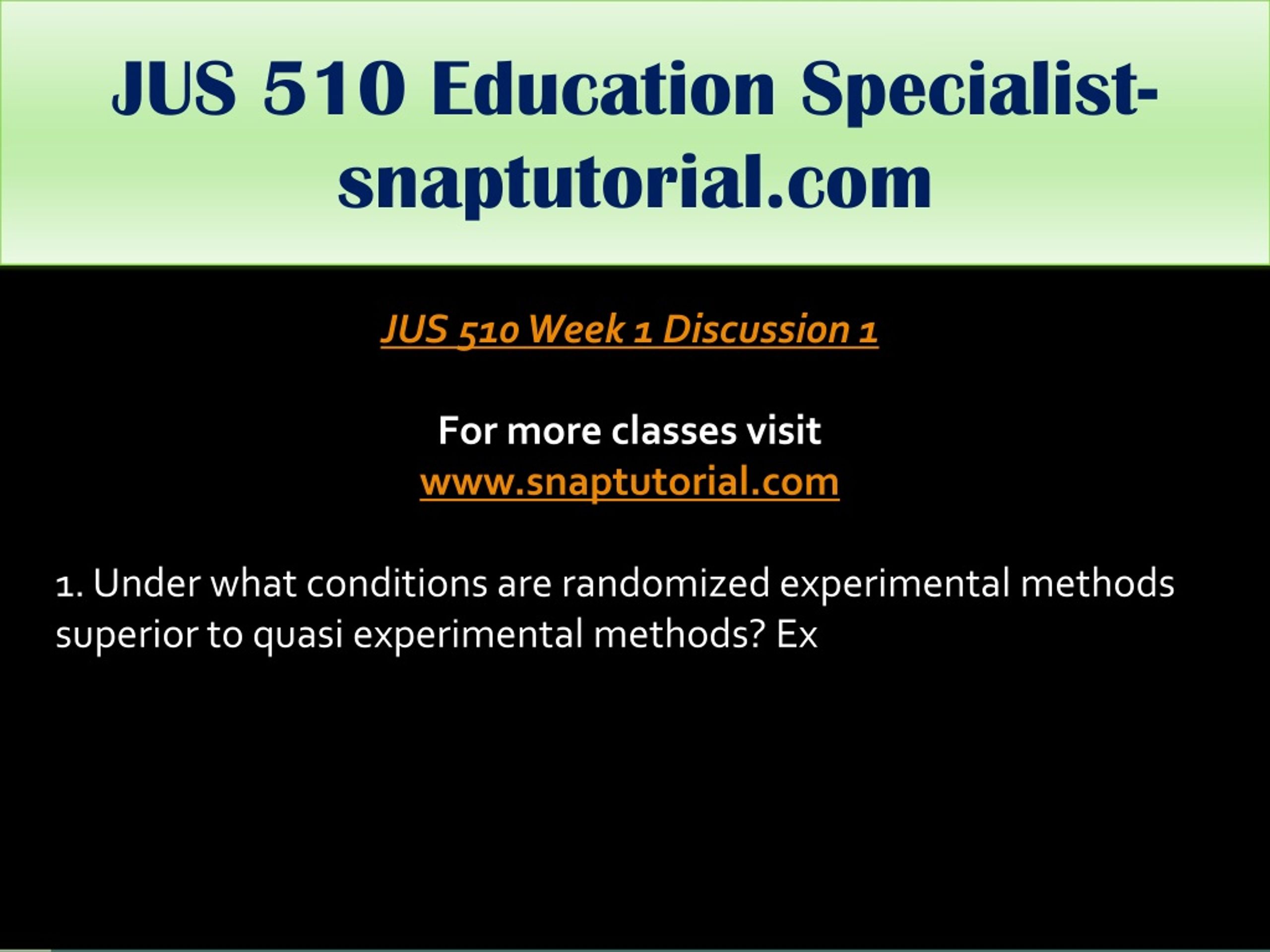 JUS 510 Education Specialist-snaptutorial.com

JUS 510 Week 1 Discussion 1

For more classes visit
www.snaptutorial.com

1. Under what conditions are randomized experimental methods superior to quasi experimental methods? Ex